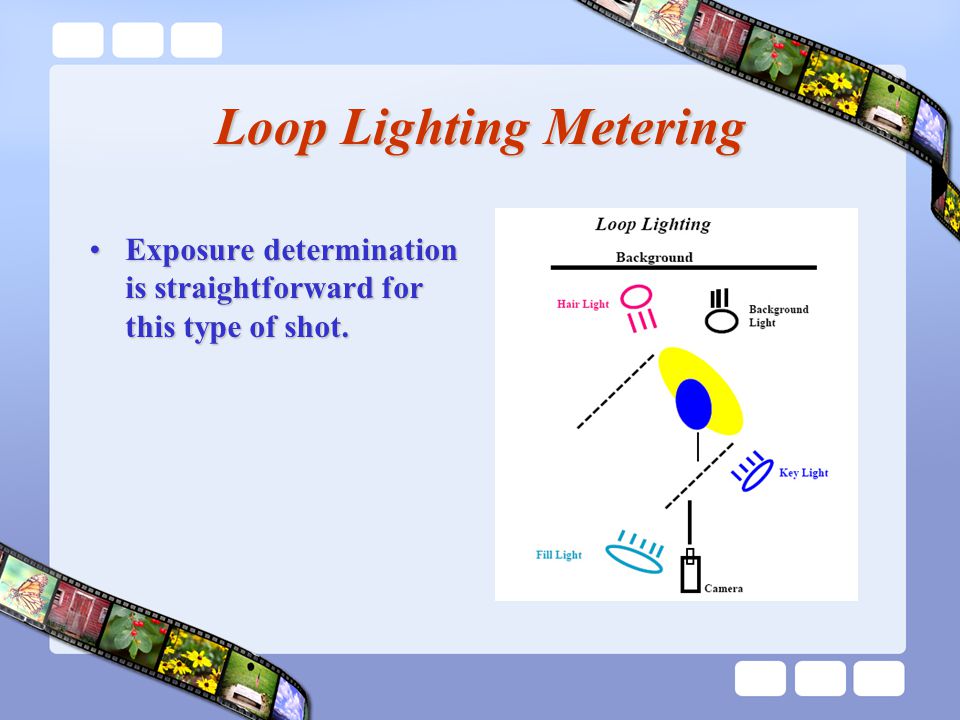 Loop Lighting Metering

• Exposure determination is straightforward for this type of shot.

Loop Lighting

Background

Hair Light

Background Light

Key Light

Fill Light

Camera